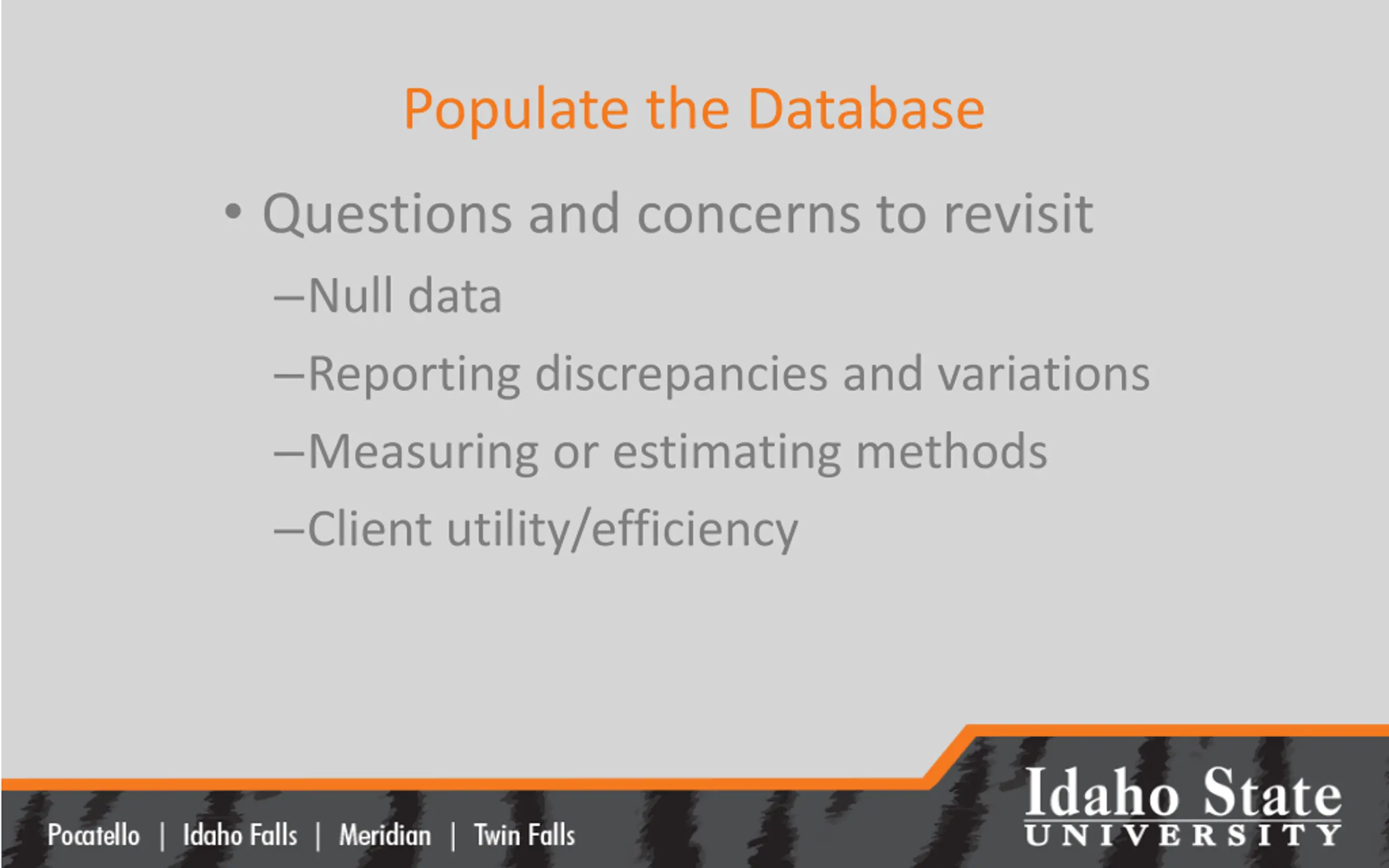 Populate the Database

• Questions and concerns to revisit

–Null data

–Reporting discrepancies and variations

–Measuring or estimating methods

–Client utility/efficiency

Pocatello | Idaho Falls | Meridian | Twin Falls

Idaho State UNIVERSITY